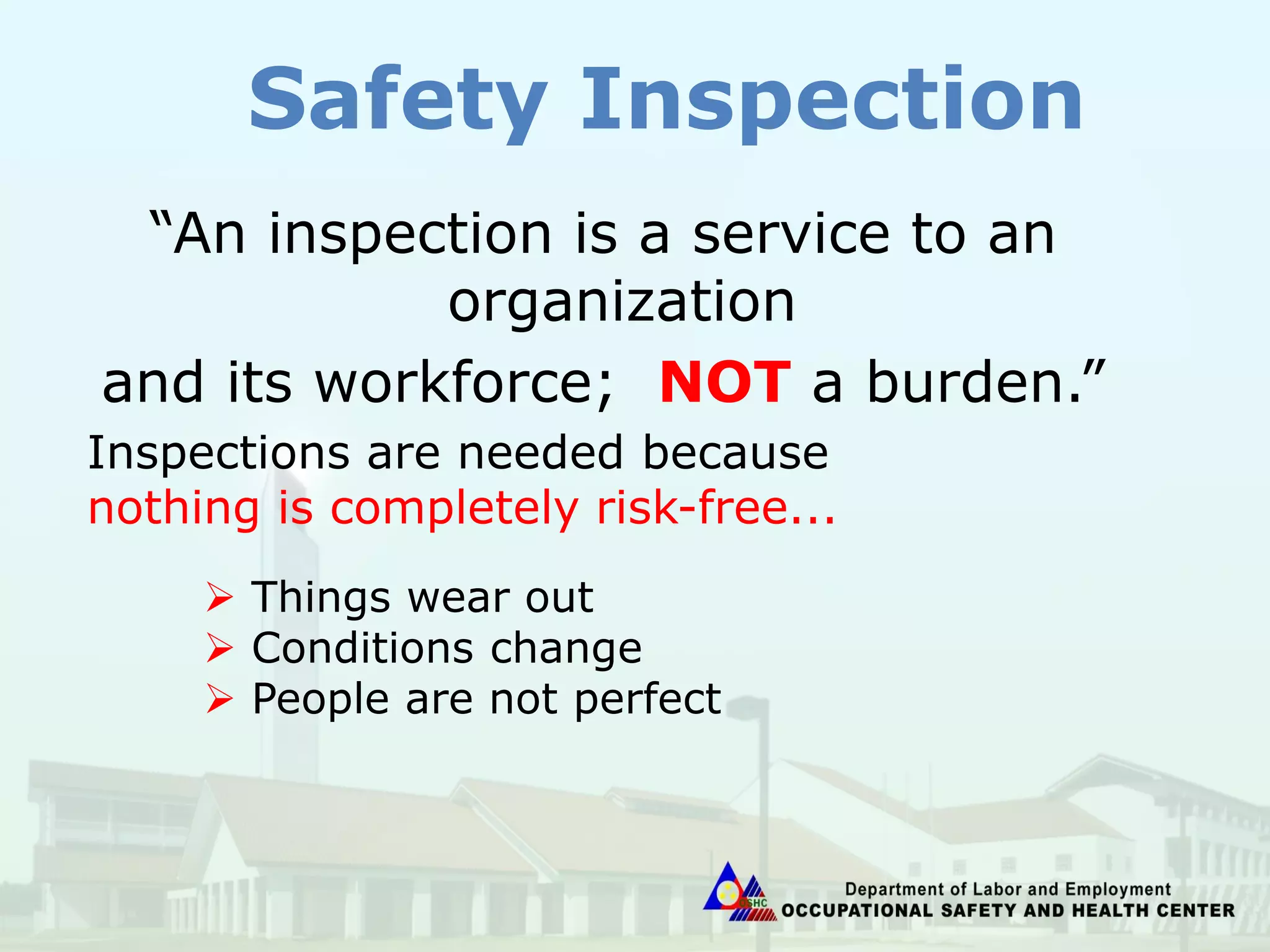 Safety Inspection

“An inspection is a service to an organization

and its workforce; NOT a burden.”

Inspections are needed because nothing is completely risk-free...

➢ Things wear out
➢ Conditions change
➢ People are not perfect

OSHC

Department of Labor and Employment
OCCUPATIONAL SAFETY AND HEALTH CENTER